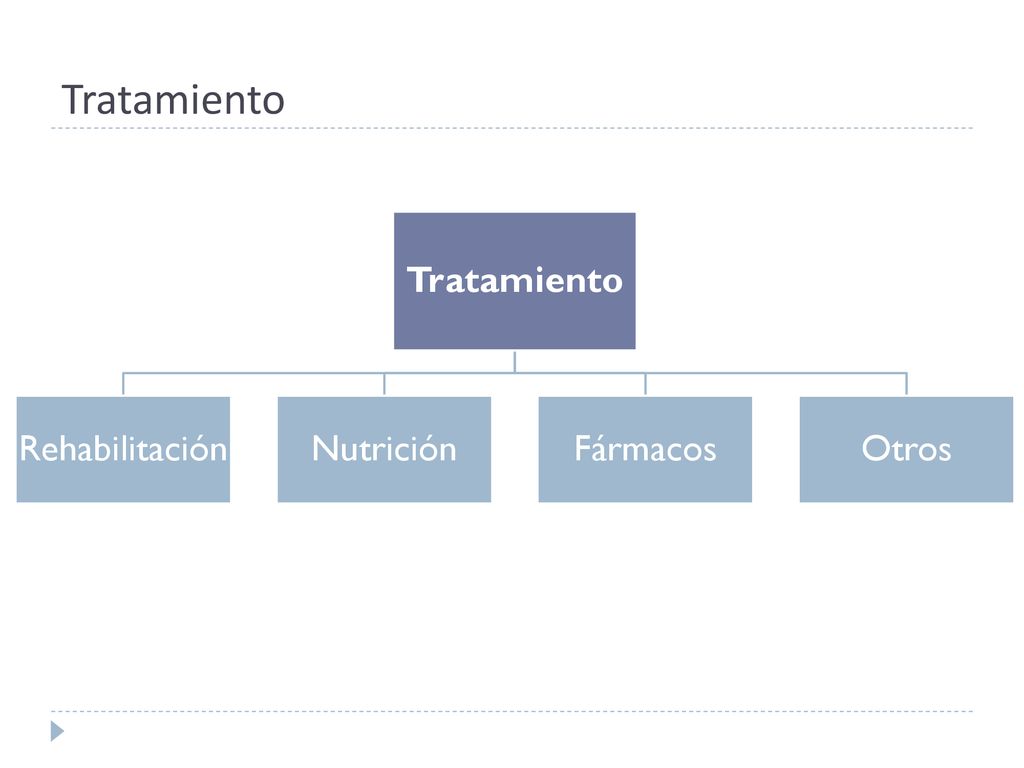 Tratamiento

Tratamiento

Rehabilitación

Nutrición

Fármacos

Otros